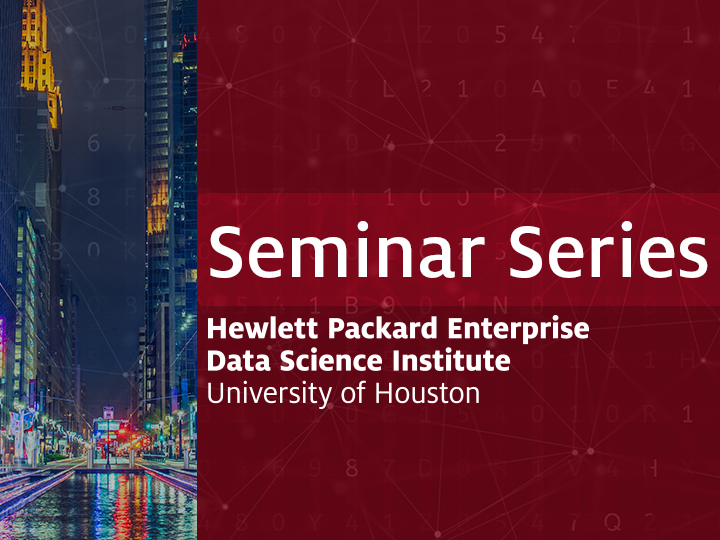 Seminar Series

Hewlett Packard Enterprise
Data Science Institute
University of Houston